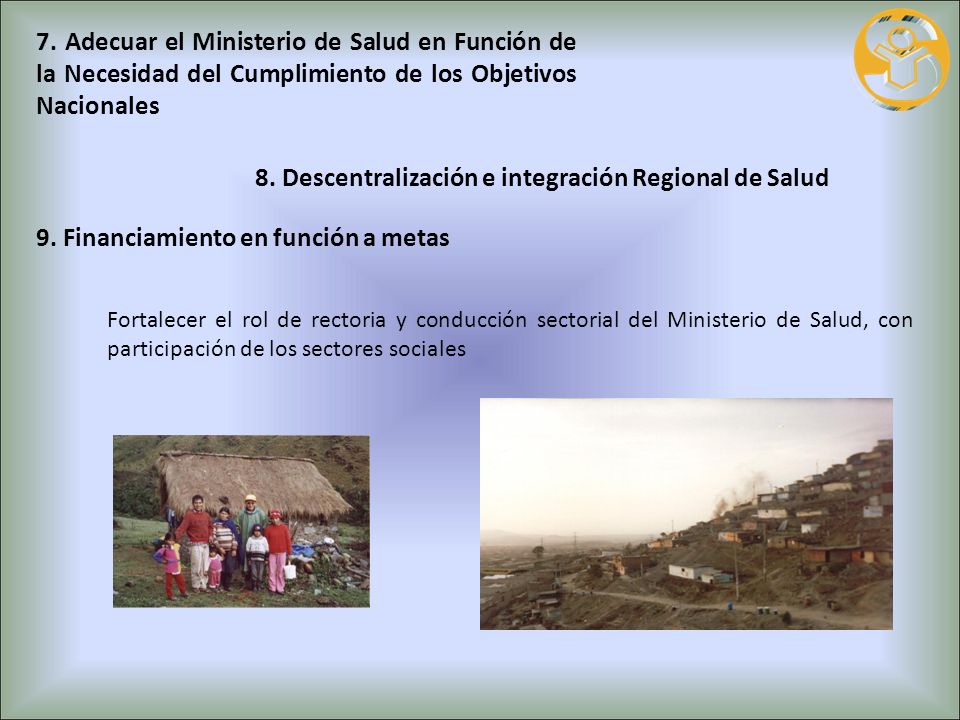 7. Adecuar el Ministerio de Salud en Función de la Necesidad del Cumplimiento de los Objetivos Nacionales

8. Descentralización e integración Regional de Salud

9. Financiamiento en función a metas

Fortalecer el rol de rectoria y conducción sectorial del Ministerio de Salud, con participación de los sectores sociales